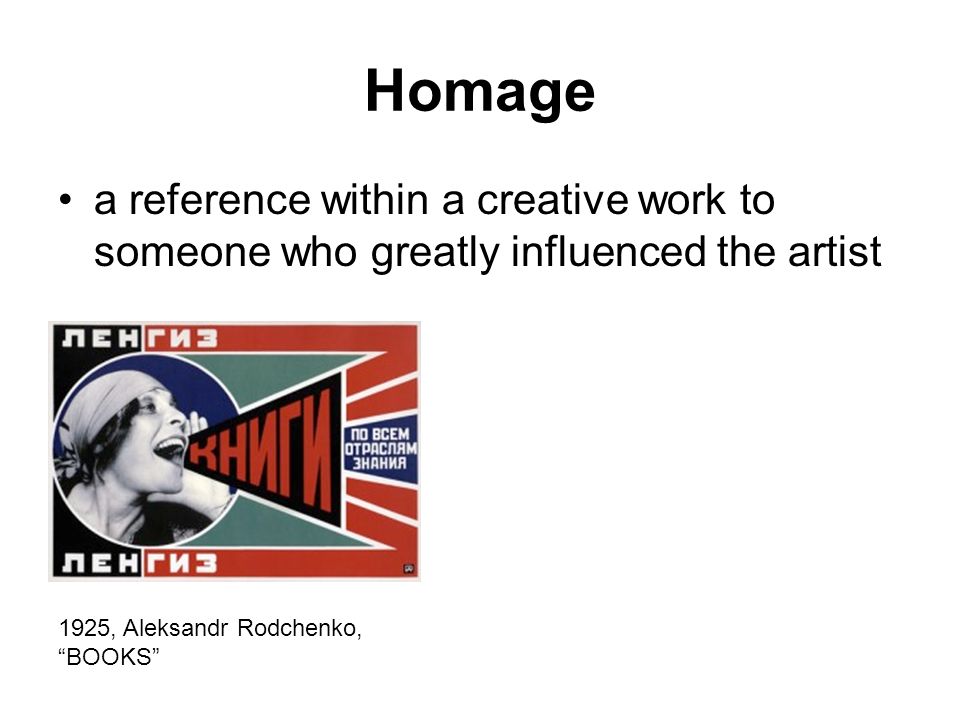 Homage

• a reference within a creative work to someone who greatly influenced the artist

ЛЕНГИЗ

КНИГИ

ПО ВСЕМ ОТРАСЛЯМ ЗНАНИЯ

ЛЕНГИЗ

1925, Aleksandr Rodchenko, “BOOKS”